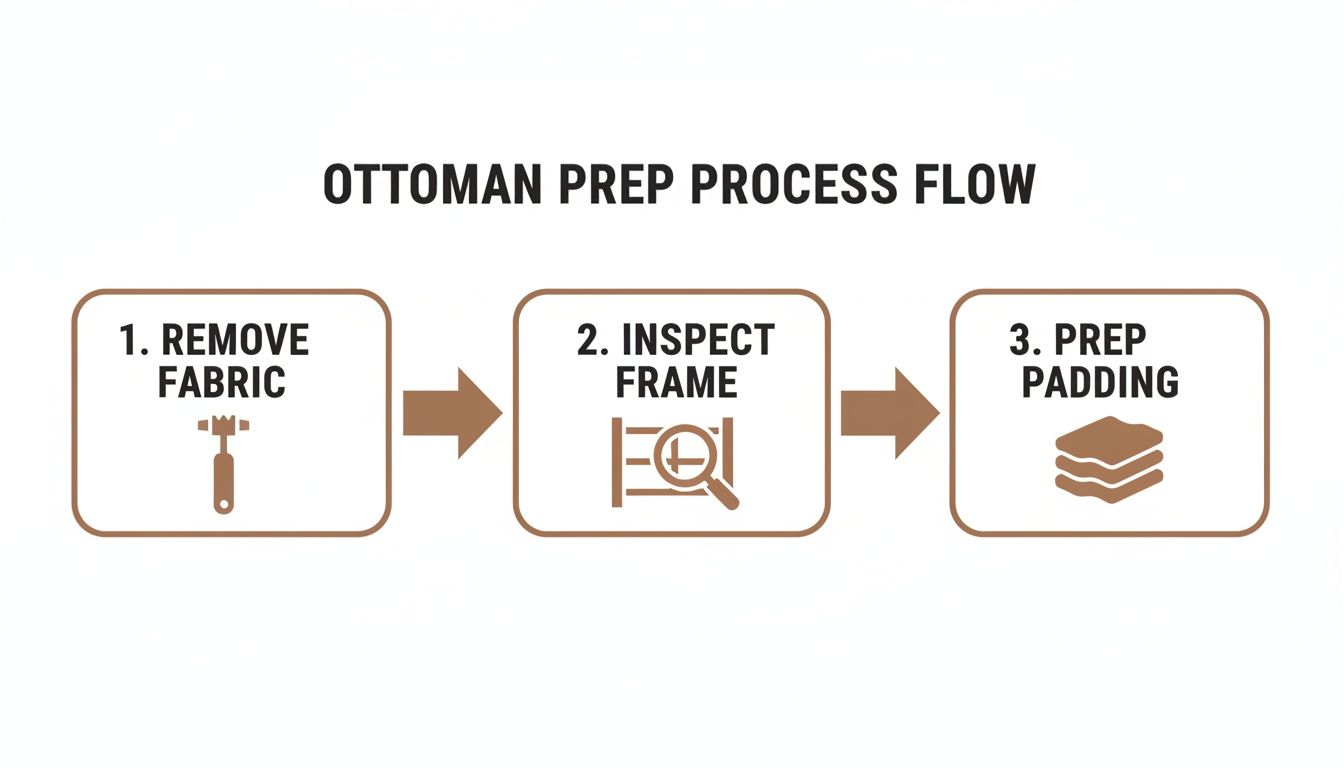 OTTOMAN PREP PROCESS FLOW

1. REMOVE FABRIC

2. INSPECT FRAME

3. PREP PADDING